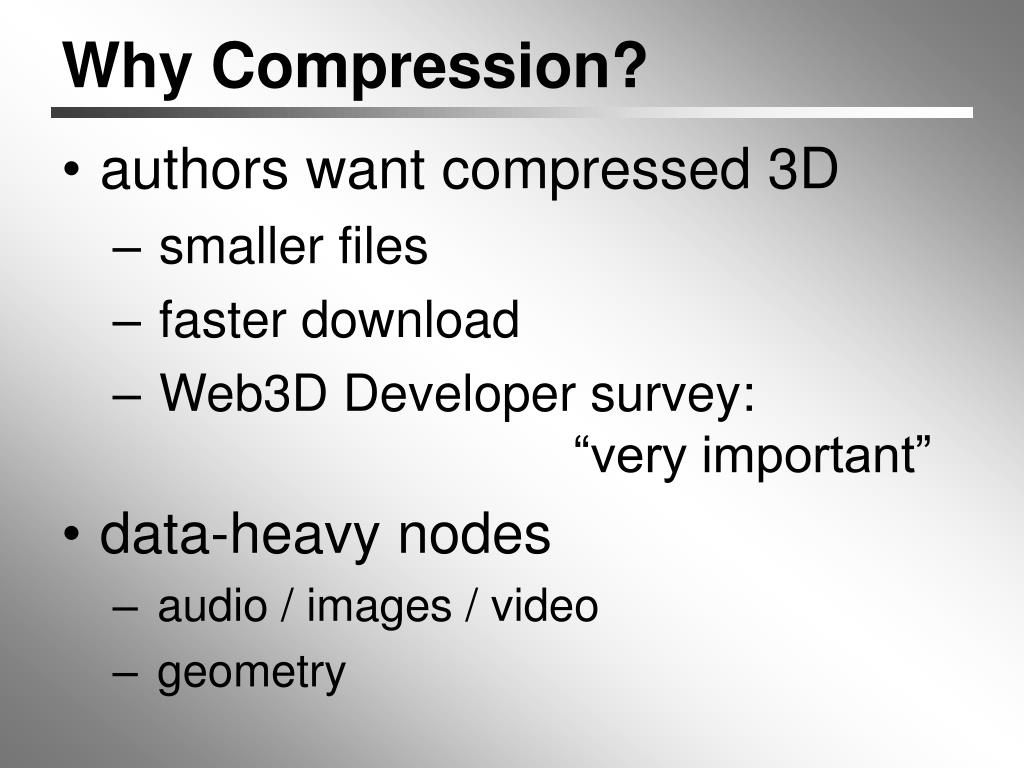 Why Compression?

• authors want compressed 3D
– smaller files
– faster download
– Web3D Developer survey: “very important”

• data-heavy nodes
– audio / images / video
– geometry